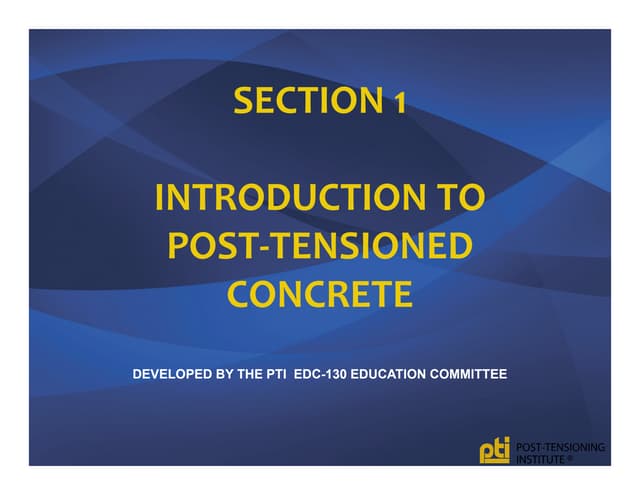 SECTION 1

INTRODUCTION TO POST-TENSIONED CONCRETE

DEVELOPED BY THE PTI EDC-130 EDUCATION COMMITTEE

pti POST-TENSIONING INSTITUTE ®